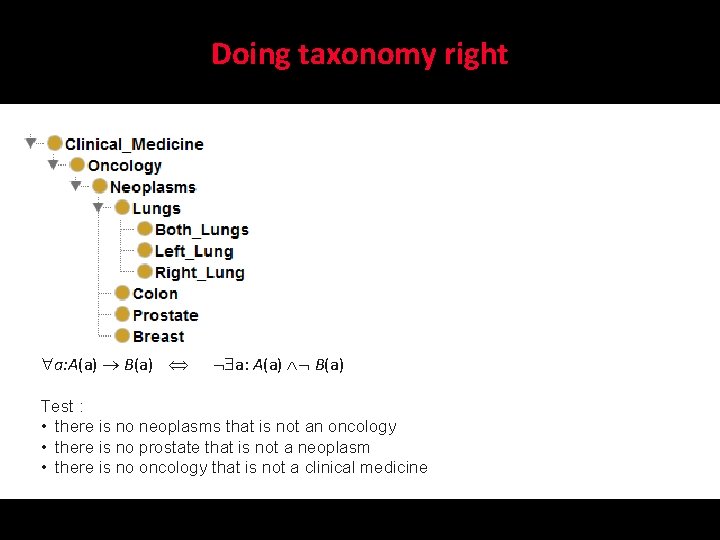 Doing taxonomy right

Clinical_Medicine
Oncology
Neoplasms
Lungs
Both_Lungs
Left_Lung
Right_Lung
Colon
Prostate
Breast

$\forall a: A(a) \rightarrow B(a) \quad \Leftrightarrow \quad \neg\exists a: A(a) \wedge \neg B(a)$

Test :
• there is no neoplasms that is not an oncology
• there is no prostate that is not a neoplasm
• there is no oncology that is not a clinical medicine